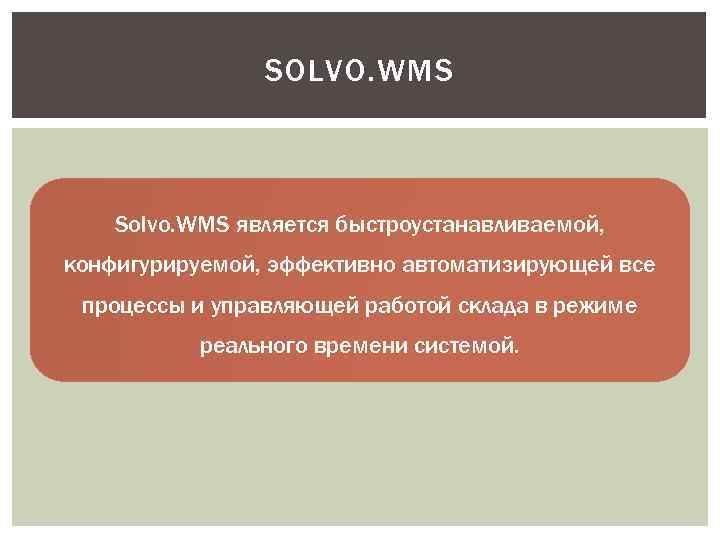 SOLVO.WMS

Solvo.WMS является быстроустанавливаемой, конфигурируемой, эффективно автоматизирующей все процессы и управляющей работой склада в режиме реального времени системой.